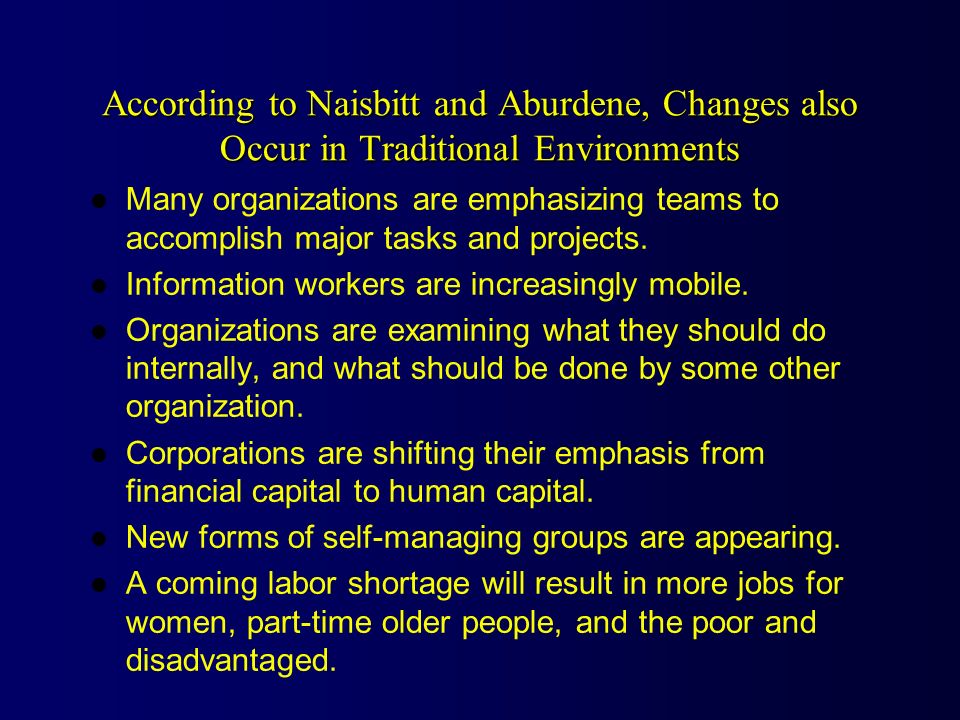 According to Naisbitt and Aburdene, Changes also Occur in Traditional Environments

- Many organizations are emphasizing teams to accomplish major tasks and projects.
- Information workers are increasingly mobile.
- Organizations are examining what they should do internally, and what should be done by some other organization.
- Corporations are shifting their emphasis from financial capital to human capital.
- New forms of self-managing groups are appearing.
- A coming labor shortage will result in more jobs for women, part-time older people, and the poor and disadvantaged.